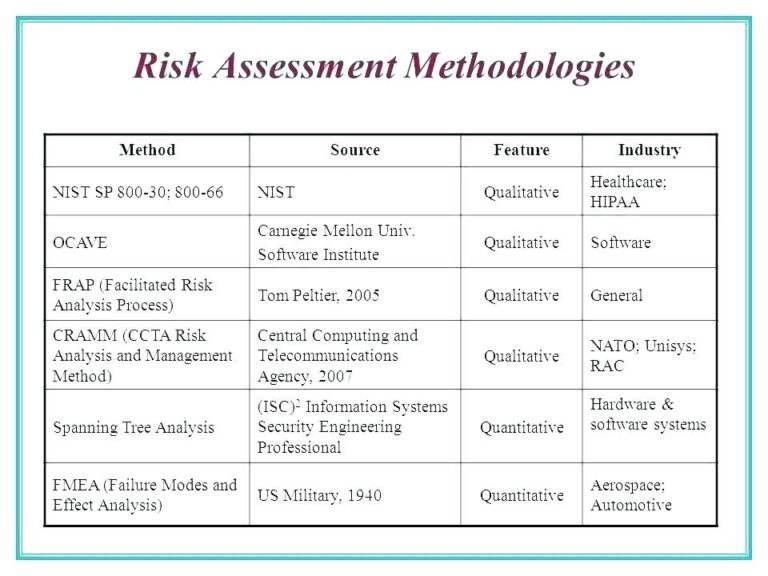 Risk Assessment Methodologies

| Method | Source | Feature | Industry |
|---|---|---|---|
| NIST SP 800-30; 800-66 | NIST | Qualitative | Healthcare; HIPAA |
| OCAVE | Carnegie Mellon Univ. Software Institute | Qualitative | Software |
| FRAP (Facilitated Risk Analysis Process) | Tom Peltier, 2005 | Qualitative | General |
| CRAMM (CCTA Risk Analysis and Management Method) | Central Computing and Telecommunications Agency, 2007 | Qualitative | NATO; Unisys; RAC |
| Spanning Tree Analysis | $(ISC)^2$ Information Systems Security Engineering Professional | Quantitative | Hardware & software systems |
| FMEA (Failure Modes and Effect Analysis) | US Military, 1940 | Quantitative | Aerospace; Automotive |